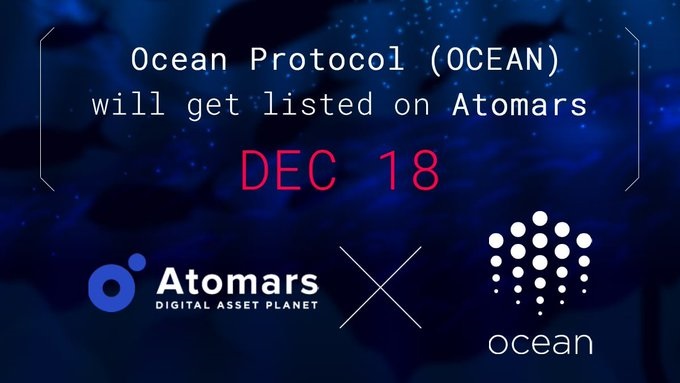 Ocean Protocol (OCEAN) will get listed on Atomars

DEC 18

Atomars
DIGITAL ASSET PLANET

ocean